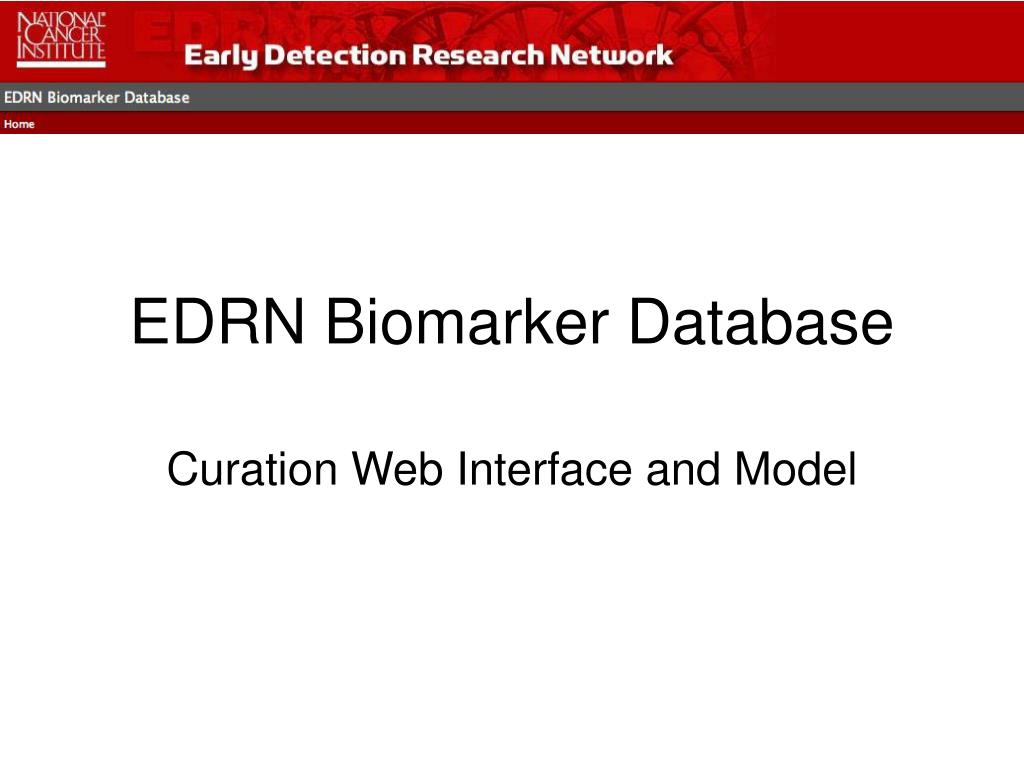 NATIONAL CANCER INSTITUTE

Early Detection Research Network

EDRN Biomarker Database

Home

EDRN Biomarker Database

Curation Web Interface and Model